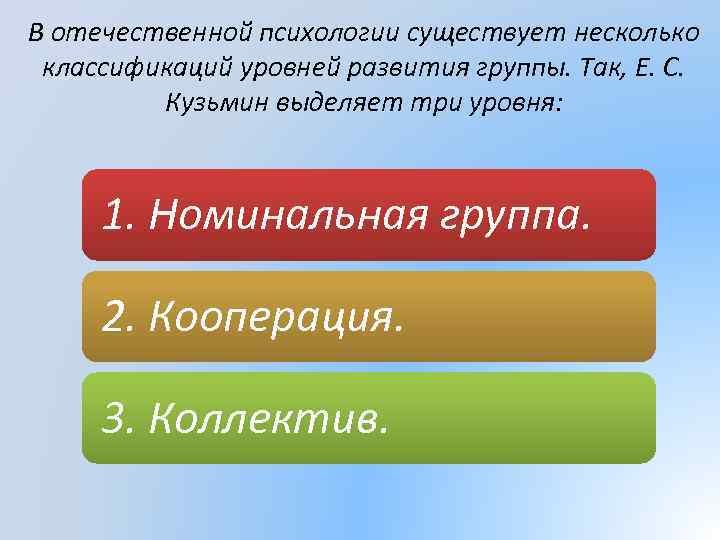 В отечественной психологии существует несколько классификаций уровней развития группы. Так, Е. С. Кузьмин выделяет три уровня:

1. Номинальная группа.

2. Кооперация.

3. Коллектив.